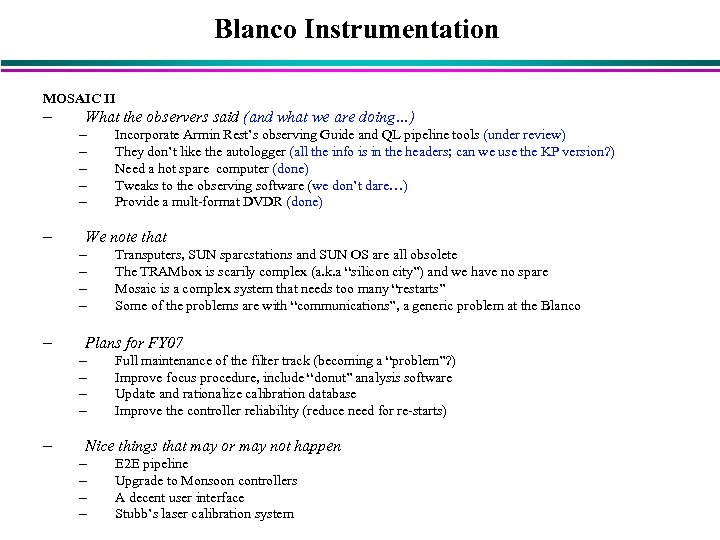 Blanco Instrumentation

MOSAIC II

– What the observers said (and what we are doing…)
  – Incorporate Armin Rest's observing Guide and QL pipeline tools (under review)
  – They don't like the autologger (all the info is in the headers; can we use the KP version?)
  – Need a hot spare computer (done)
  – Tweaks to the observing software (we don't dare…)
  – Provide a mult-format DVDR (done)

– We note that
  – Transputers, SUN sparcstations and SUN OS are all obsolete
  – The TRAMbox is scarily complex (a.k.a "silicon city") and we have no spare
  – Mosaic is a complex system that needs too many "restarts"
  – Some of the problems are with "communications", a generic problem at the Blanco

– Plans for FY07
  – Full maintenance of the filter track (becoming a "problem"?)
  – Improve focus procedure, include "donut" analysis software
  – Update and rationalize calibration database
  – Improve the controller reliability (reduce need for re-starts)

– Nice things that may or may not happen
  – E2E pipeline
  – Upgrade to Monsoon controllers
  – A decent user interface
  – Stubb's laser calibration system